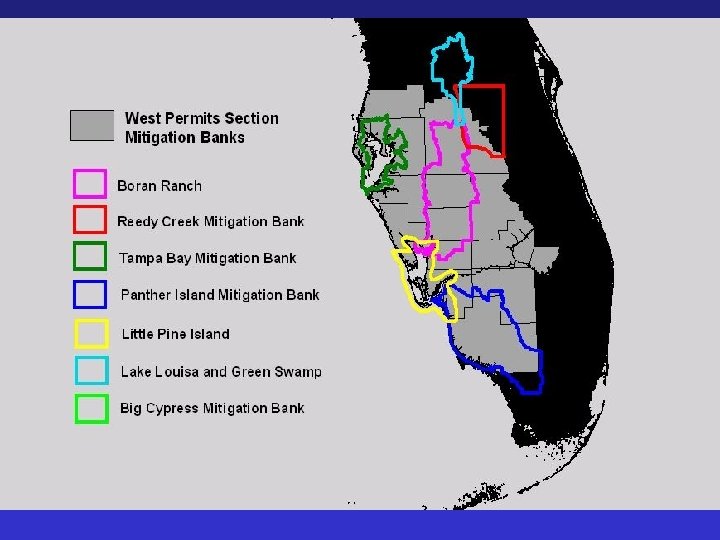 West Permits Section
Mitigation Banks

Boran Ranch

Reedy Creek Mitigation Bank

Tampa Bay Mitigation Bank

Panther Island Mitigation Bank

Little Pine Island

Lake Louisa and Green Swamp

Big Cypress Mitigation Bank